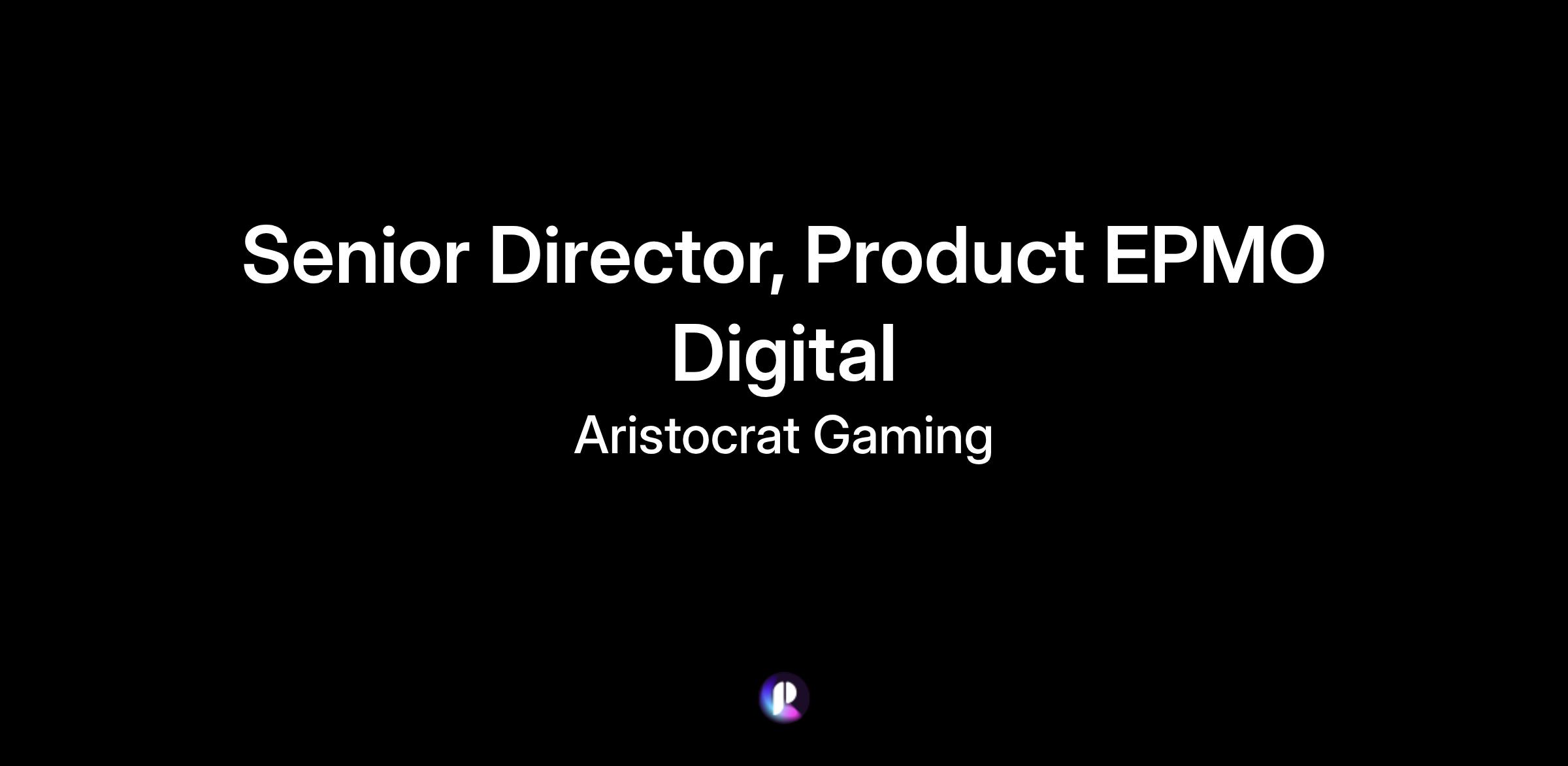 Senior Director, Product EPMO Digital

Aristocrat Gaming